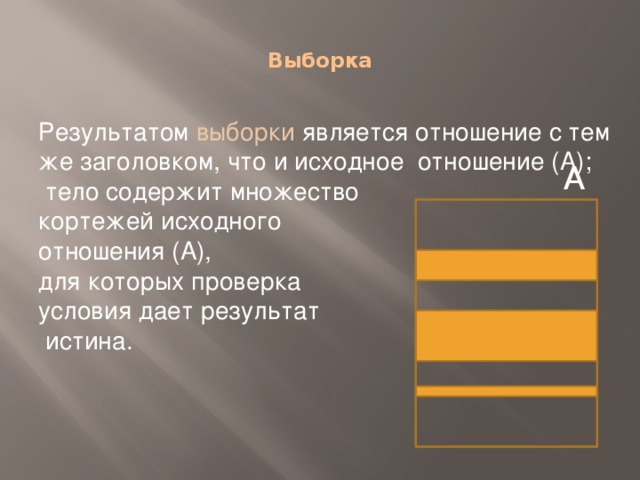 Выборка

Результатом выборки является отношение с тем же заголовком, что и исходное отношение (А); тело содержит множество кортежей исходного отношения (А), для которых проверка условия дает результат истина.

А